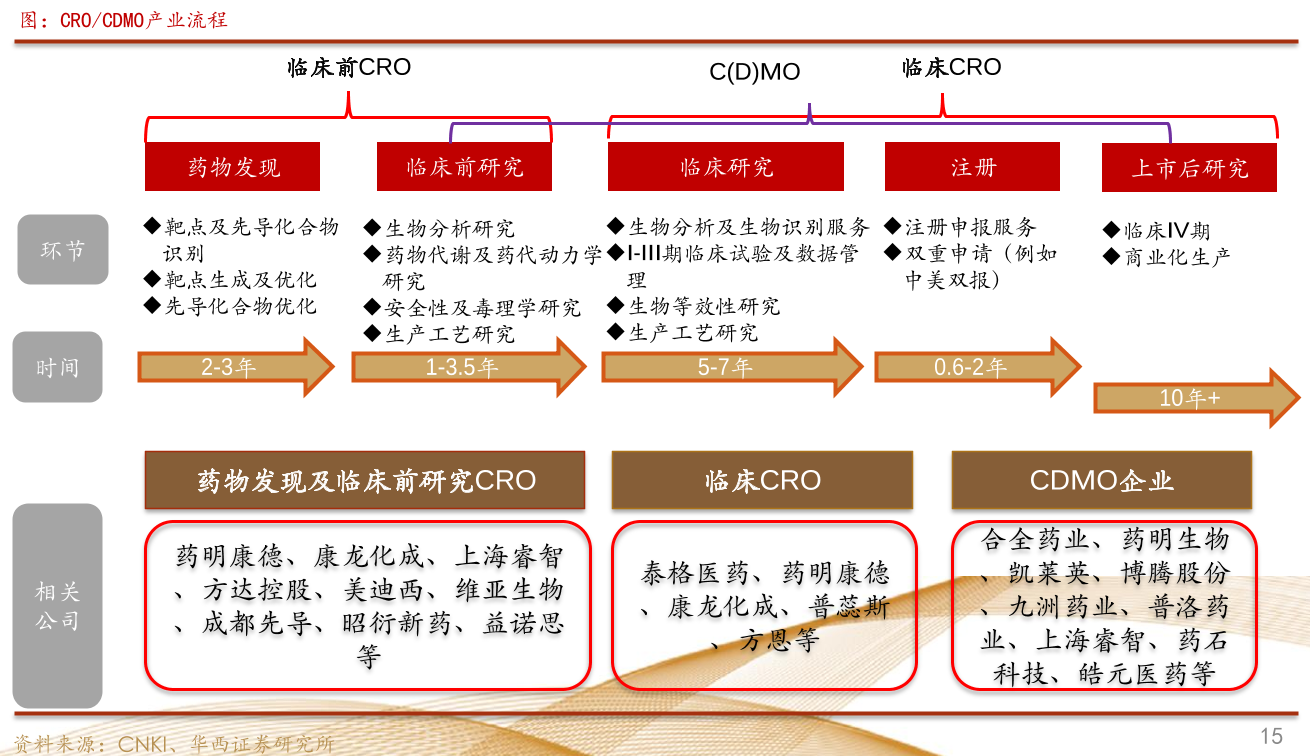 图：CRO/CDMO产业流程

临床前CRO

C(D)MO

临床CRO

药物发现

临床前研究

临床研究

注册

上市后研究

环节

◆靶点及先导化合物识别
◆靶点生成及优化
◆先导化合物优化

◆生物分析研究
◆药物代谢及药代动力学研究
◆安全性及毒理学研究
◆生产工艺研究

◆生物分析及生物识别服务
◆I-III期临床试验及数据管理
◆生物等效性研究
◆生产工艺研究

◆注册申报服务
◆双重申请（例如中美双报）

◆临床IV期
◆商业化生产

时间

2-3年

1-3.5年

5-7年

0.6-2年

10年+

药物发现及临床前研究CRO

临床CRO

CDMO企业

相关公司

药明康德、康龙化成、上海睿智、方达控股、美迪西、维亚生物、成都先导、昭衍新药、益诺思等

泰格医药、药明康德、康龙化成、普蕊斯、方恩等

合全药业、药明生物、凯莱英、博腾股份、九洲药业、普洛药业、上海睿智、药石科技、皓元医药等

资料来源：CNKI、华西证券研究所

15